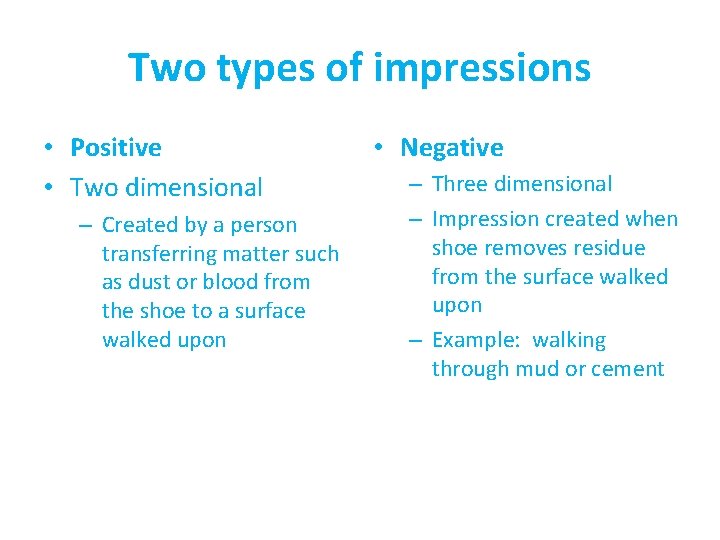 Two types of impressions

• Positive
• Two dimensional
– Created by a person transferring matter such as dust or blood from the shoe to a surface walked upon

• Negative
– Three dimensional
– Impression created when shoe removes residue from the surface walked upon
– Example: walking through mud or cement